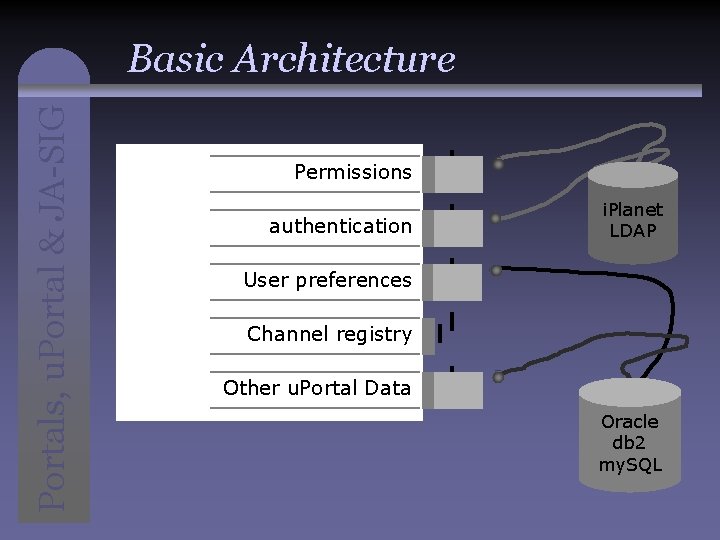 Basic Architecture

Portals, uPortal & JA-SIG

Permissions

authentication

User preferences

Channel registry

Other uPortal Data

iPlanet
LDAP

Oracle
db2
mySQL